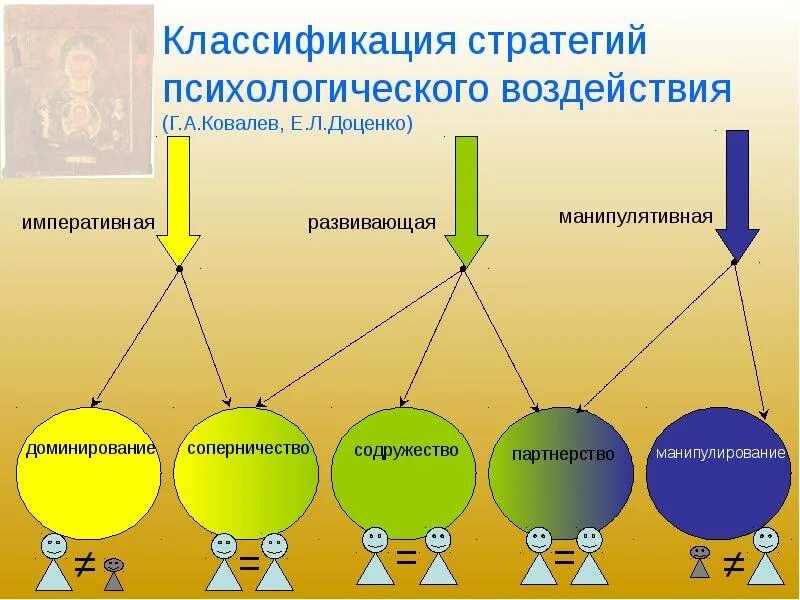 Классификация стратегий психологического воздействия
(Г.А.Ковалев, Е.Л.Доценко)

императивная

развивающая

манипулятивная

доминирование

соперничество

содружество

партнерство

манипулирование

$\neq$

$=$

$=$

$=$

$\neq$